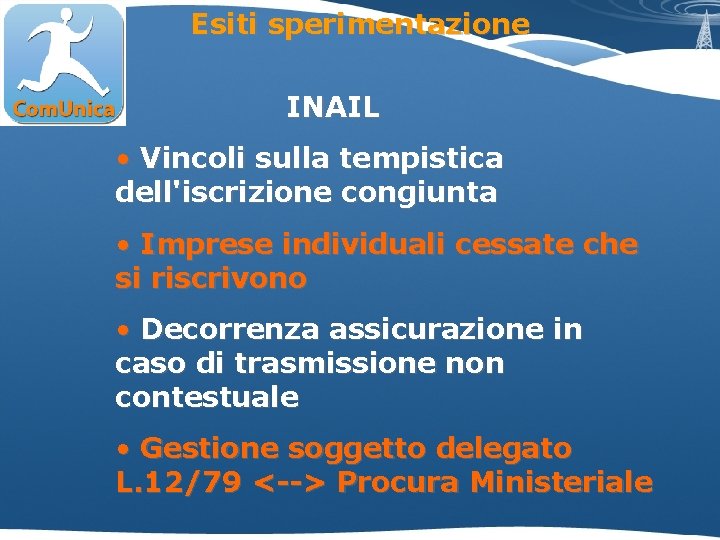 ComUnica

Esiti sperimentazione

INAIL

• Vincoli sulla tempistica dell'iscrizione congiunta

• Imprese individuali cessate che si riscrivono

• Decorrenza assicurazione in caso di trasmissione non contestuale

• Gestione soggetto delegato L.12/79 <--> Procura Ministeriale